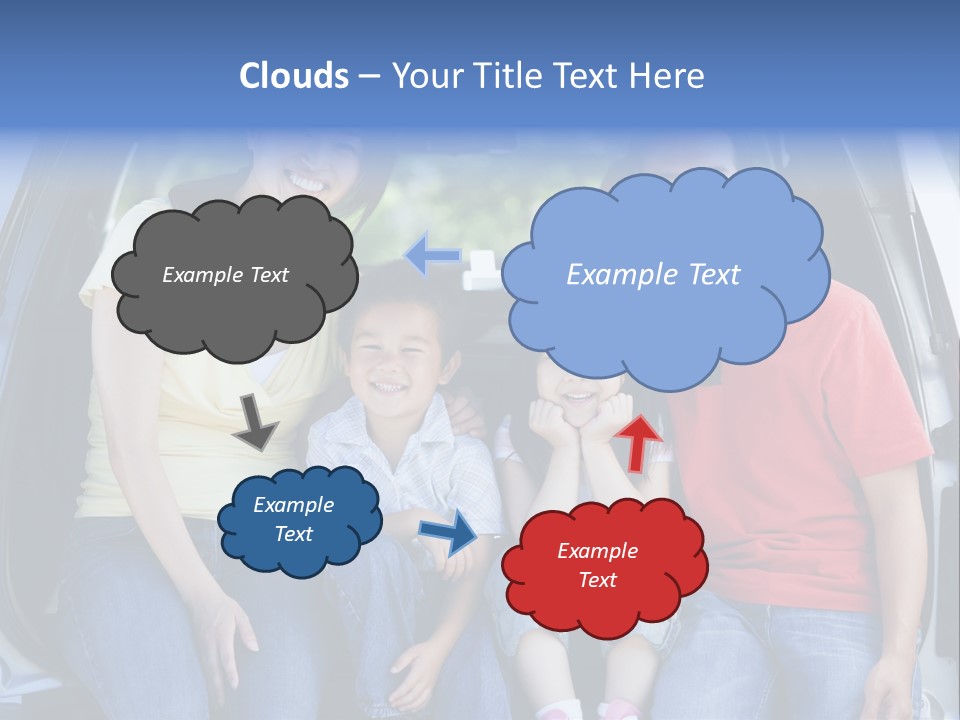 Clouds – Your Title Text Here

Example Text

Example Text

Example Text

Example Text